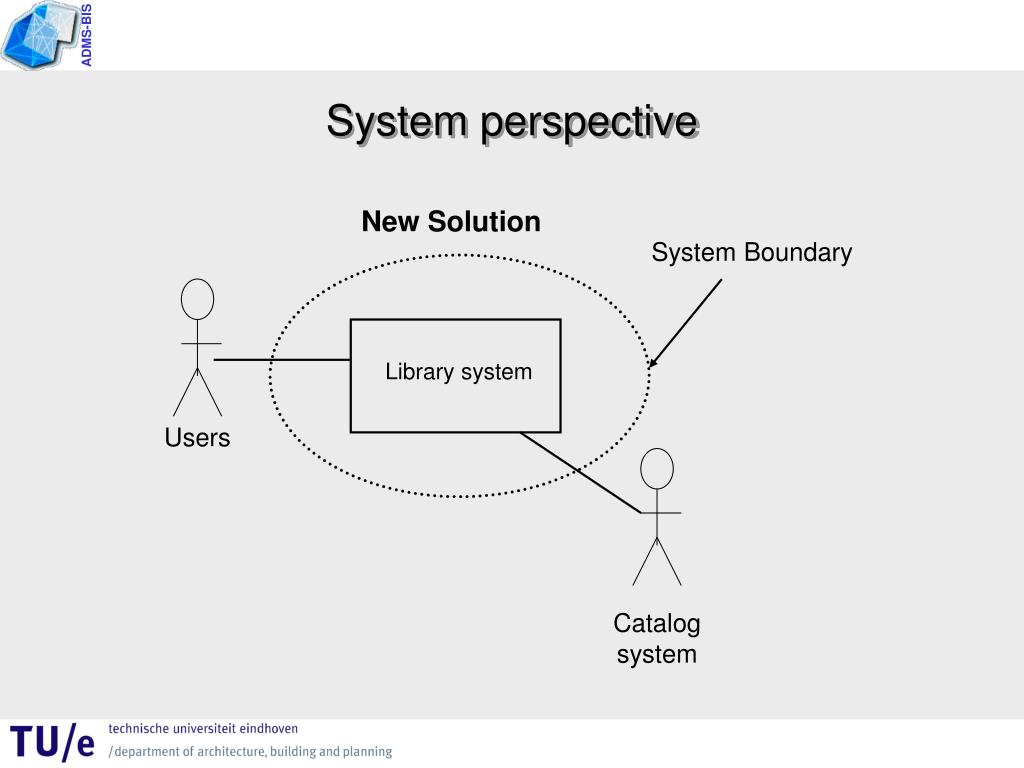 ADMS-BIS

System perspective

New Solution

System Boundary

Library system

Users

Catalog system

TU/e technische universiteit eindhoven
/department of architecture, building and planning